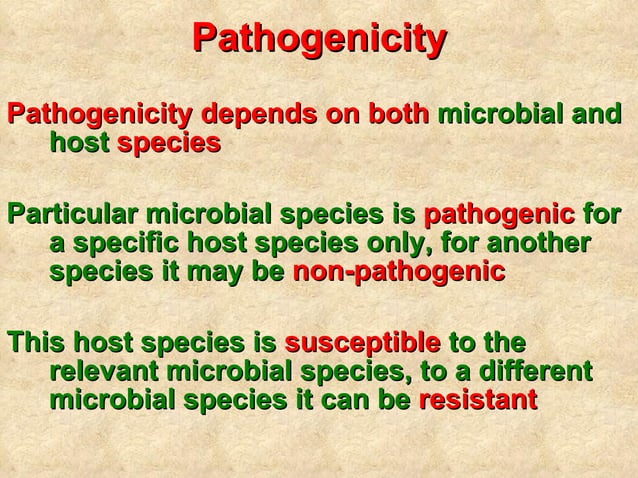 Pathogenicity

Pathogenicity depends on both microbial and host species

Particular microbial species is pathogenic for a specific host species only, for another species it may be non-pathogenic

This host species is susceptible to the relevant microbial species, to a different microbial species it can be resistant